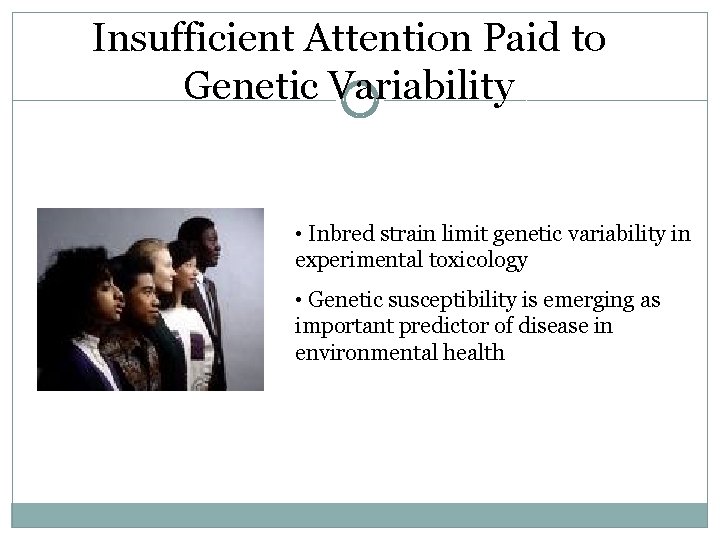 Insufficient Attention Paid to Genetic Variability

• Inbred strain limit genetic variability in experimental toxicology

• Genetic susceptibility is emerging as important predictor of disease in environmental health